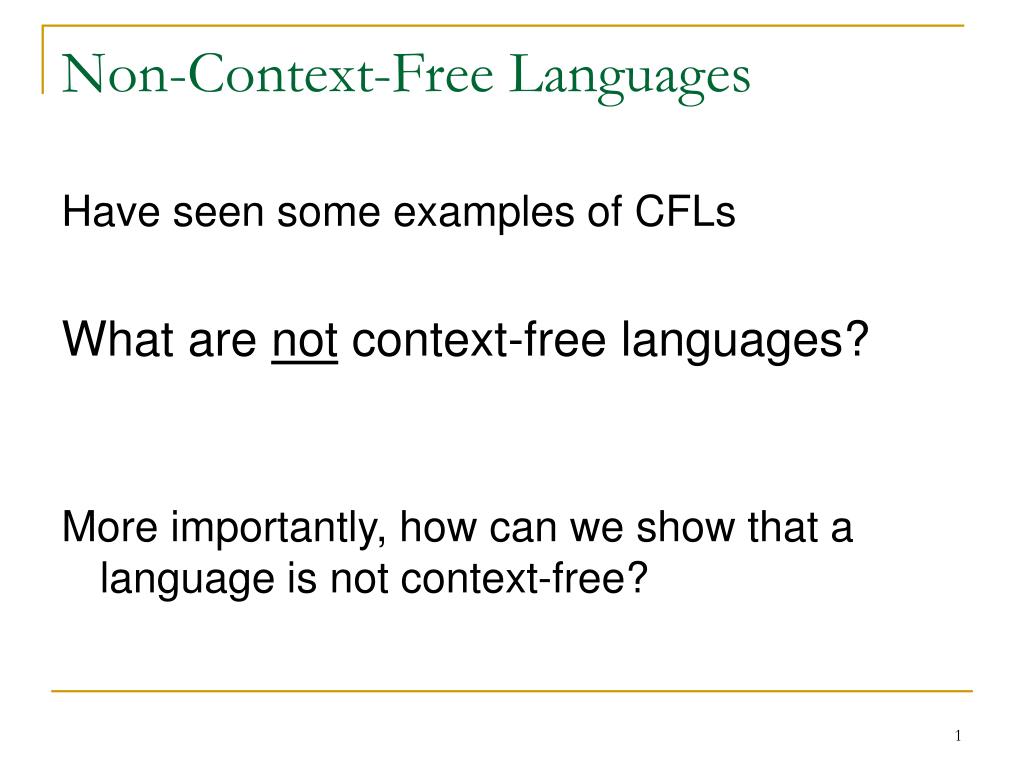 Non-Context-Free Languages

Have seen some examples of CFLs

What are not context-free languages?

More importantly, how can we show that a language is not context-free?

1